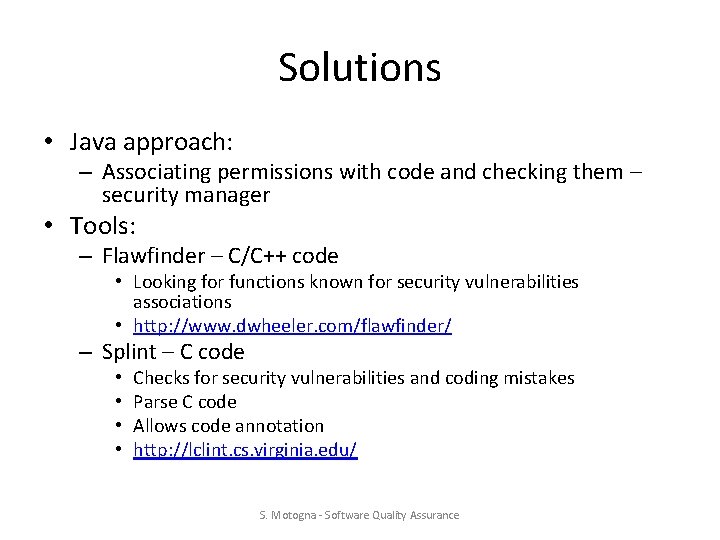 Solutions

• Java approach:
  – Associating permissions with code and checking them – security manager
• Tools:
  – Flawfinder – C/C++ code
    • Looking for functions known for security vulnerabilities associations
    • http://www.dwheeler.com/flawfinder/
  – Splint – C code
    • Checks for security vulnerabilities and coding mistakes
    • Parse C code
    • Allows code annotation
    • http://lclint.cs.virginia.edu/

S. Motogna - Software Quality Assurance